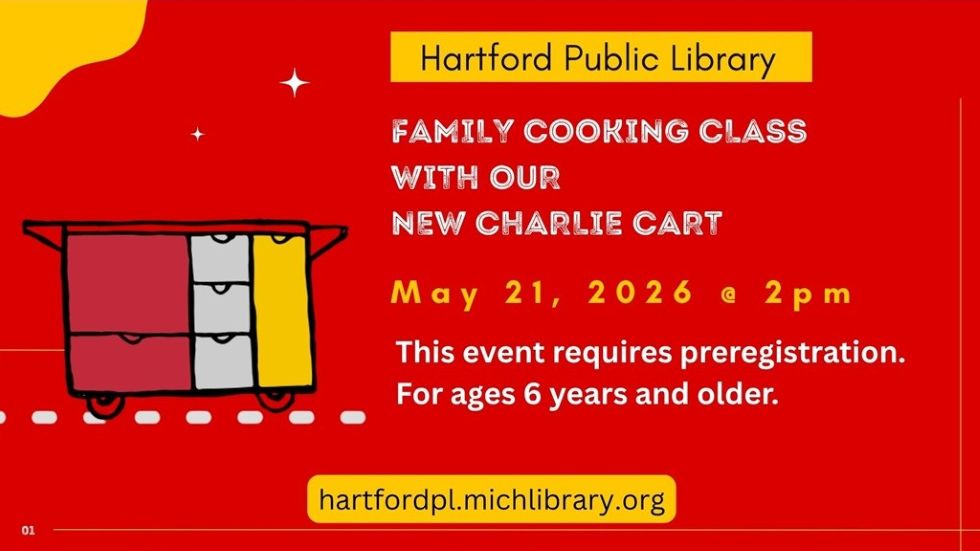 Hartford Public Library

FAMILY COOKING CLASS WITH OUR NEW CHARLIE CART

May 21, 2026 @ 2pm

This event requires preregistration. For ages 6 years and older.

hartfordpl.michlibrary.org

01